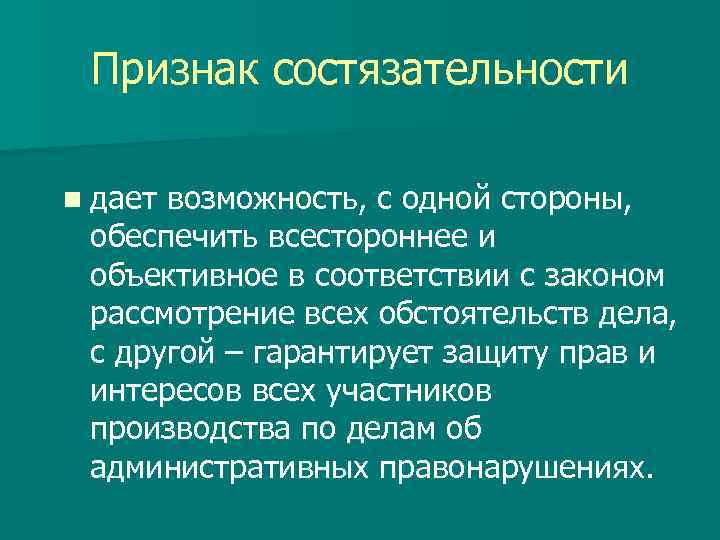 Признак состязательности

дает возможность, с одной стороны, обеспечить всестороннее и объективное в соответствии с законом рассмотрение всех обстоятельств дела, с другой – гарантирует защиту прав и интересов всех участников производства по делам об административных правонарушениях.